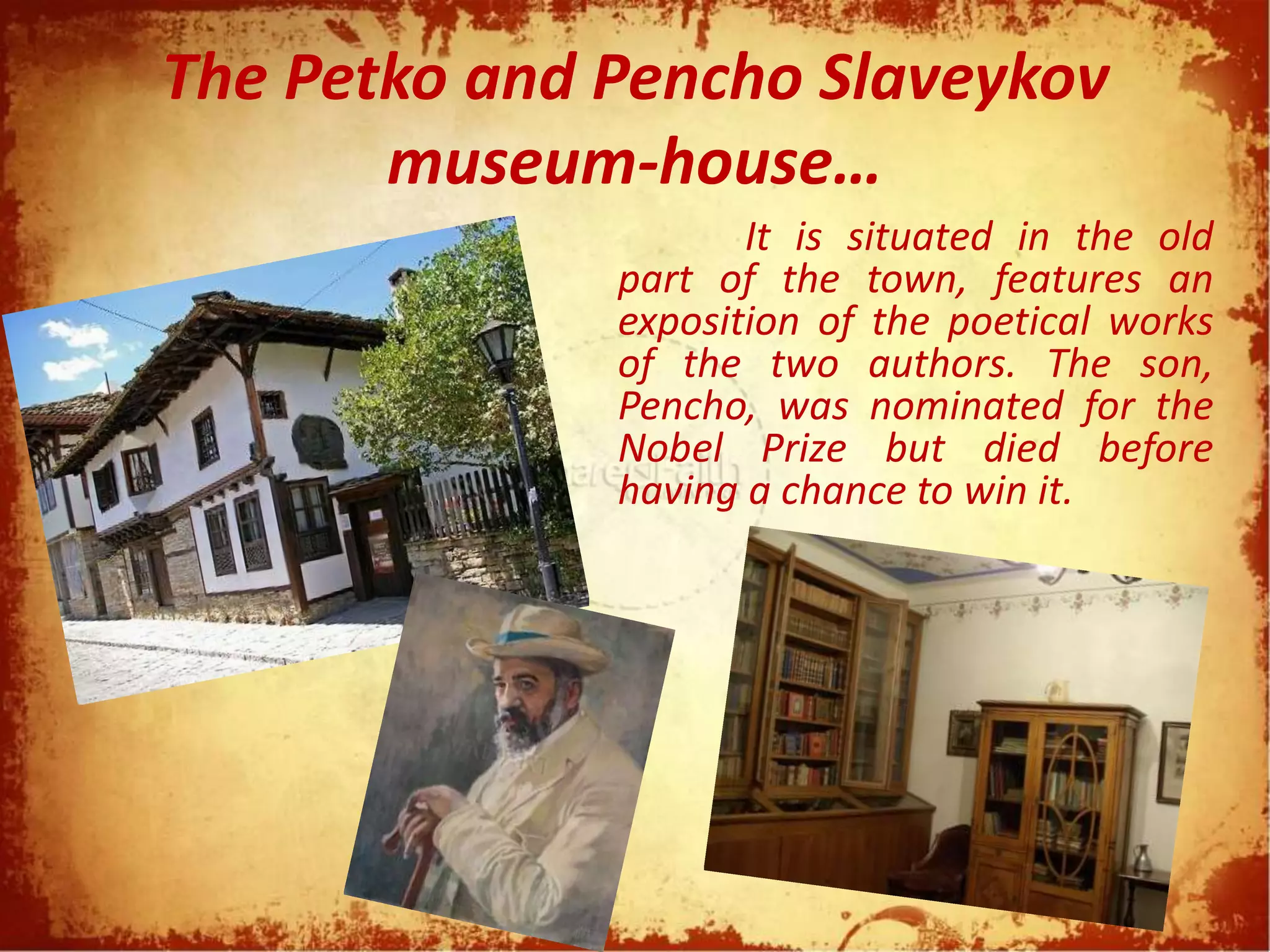 The Petko and Pencho Slaveykov museum-house…

It is situated in the old part of the town, features an exposition of the poetical works of the two authors. The son, Pencho, was nominated for the Nobel Prize but died before having a chance to win it.